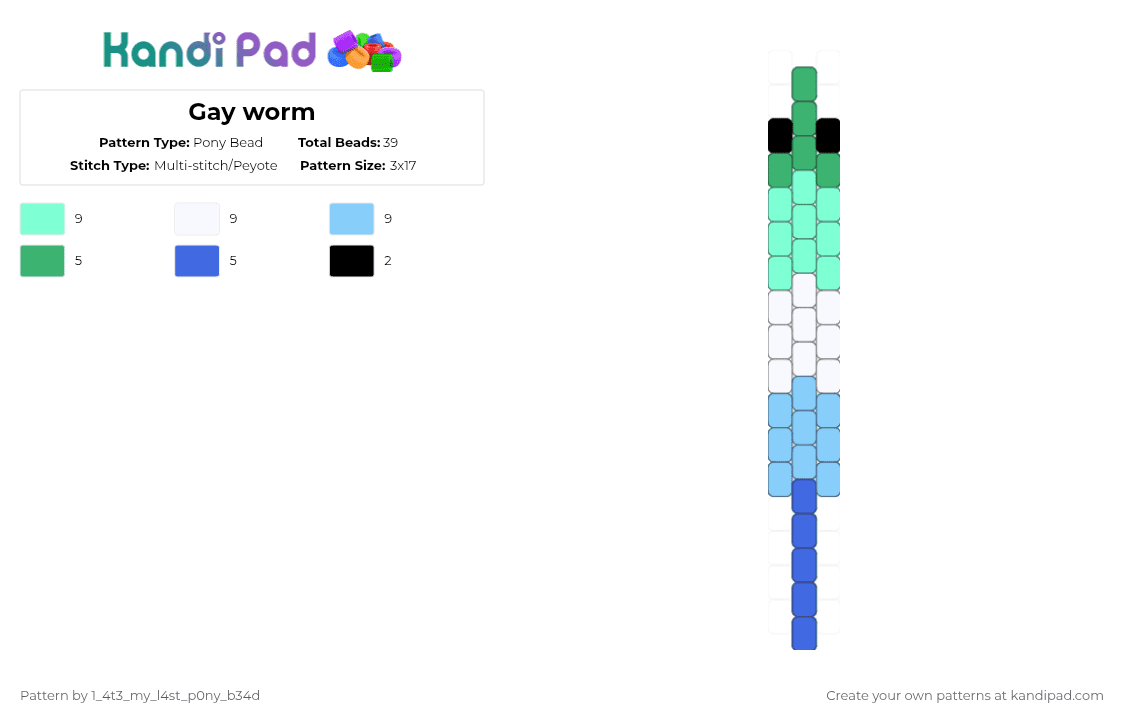 Kandi Pad

Gay worm

Pattern Type: Pony Bead Total Beads: 39
Stitch Type: Multi-stitch/Peyote Pattern Size: 3x17

9 9 9
5 5 2

Pattern by 1_4t3_my_l4st_p0ny_b34d

Create your own patterns at kandipad.com